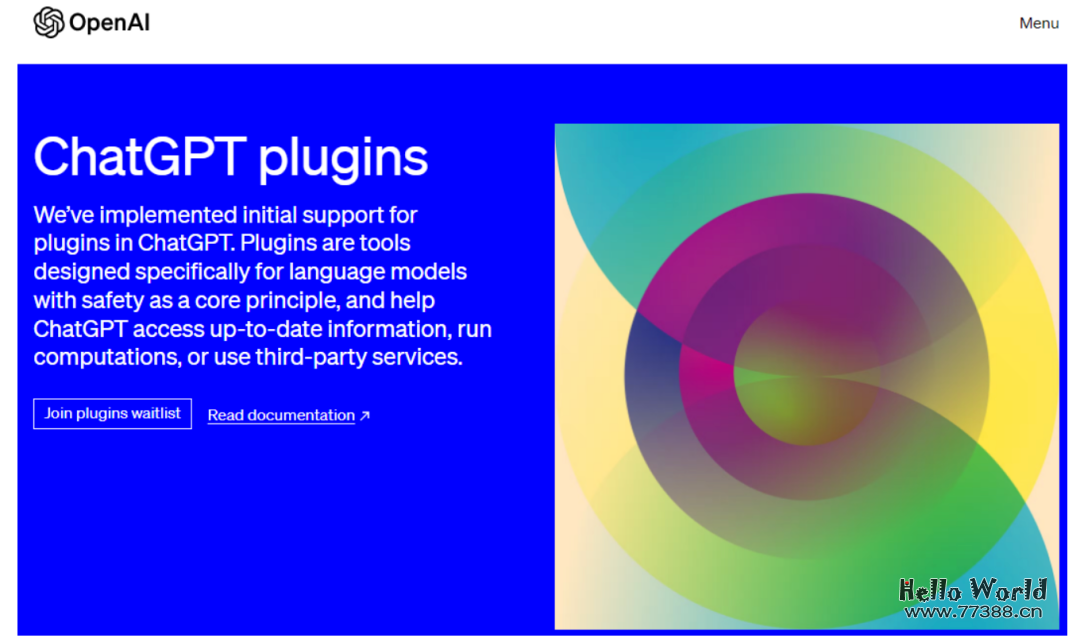 OpenAI

Menu

ChatGPT plugins

We've implemented initial support for plugins in ChatGPT. Plugins are tools designed specifically for language models with safety as a core principle, and help ChatGPT access up-to-date information, run computations, or use third-party services.

Join plugins waitlist

Read documentation ↗

Hello World
www.77388.cn